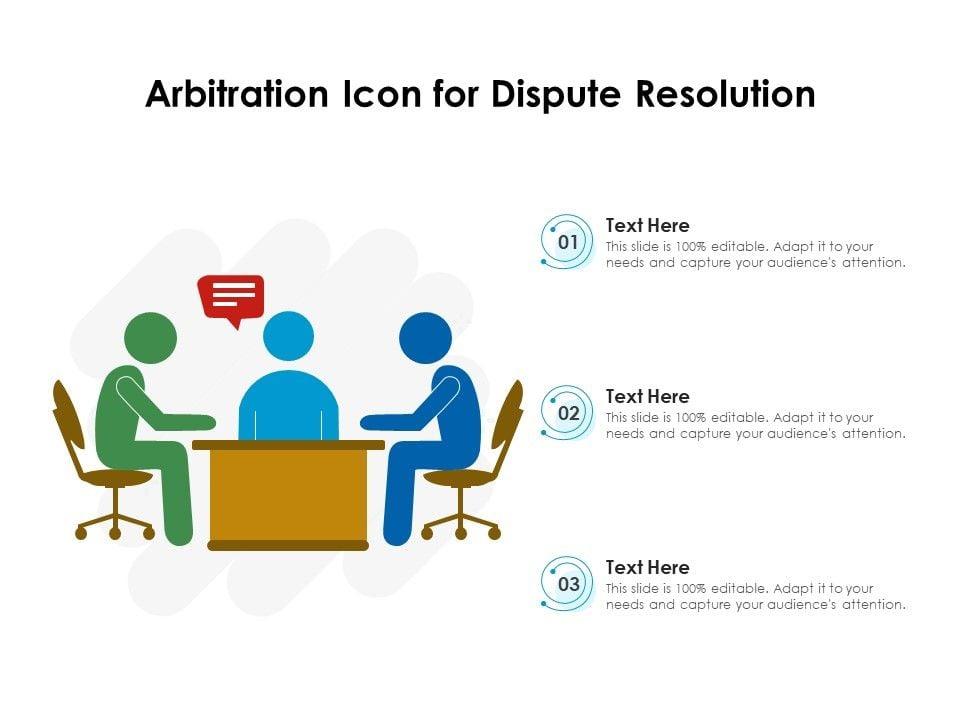 Arbitration Icon for Dispute Resolution

01

Text Here

This slide is 100% editable. Adapt it to your needs and capture your audience's attention.

02

Text Here

This slide is 100% editable. Adapt it to your needs and capture your audience's attention.

03

Text Here

This slide is 100% editable. Adapt it to your needs and capture your audience's attention.